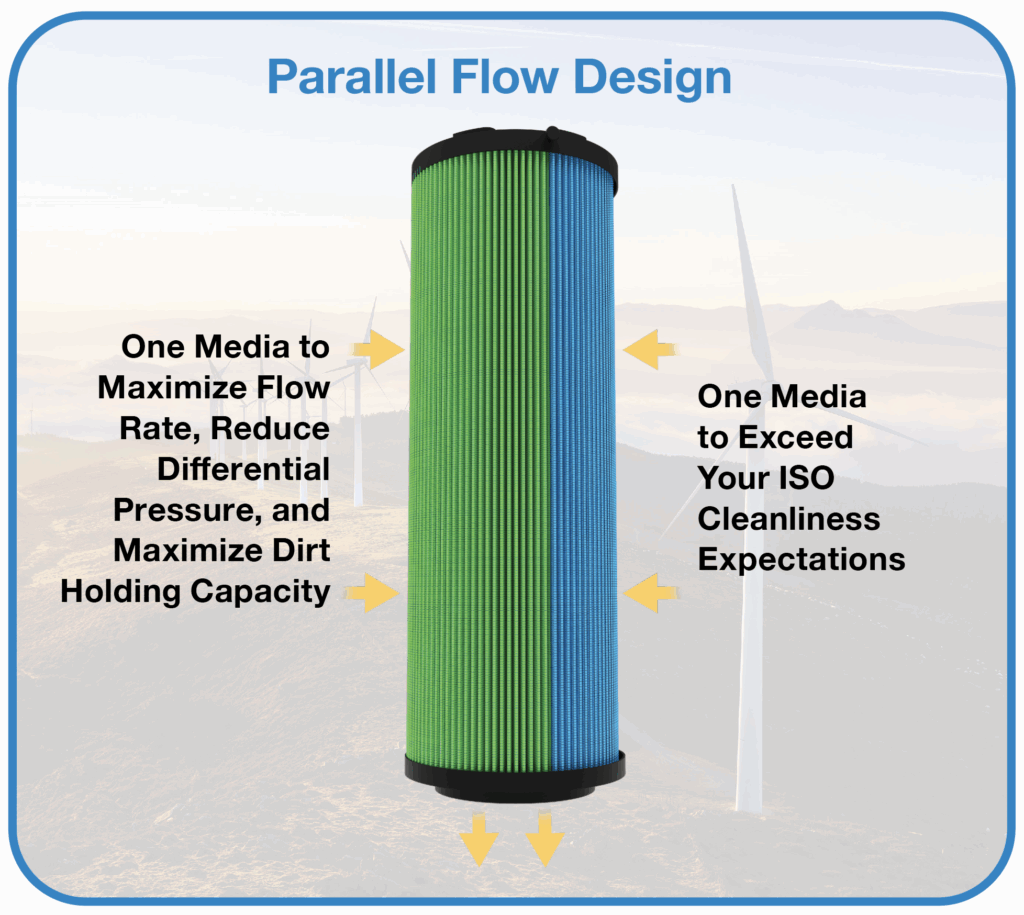 Parallel Flow Design

One Media to Maximize Flow Rate, Reduce Differential Pressure, and Maximize Dirt Holding Capacity

One Media to Exceed Your ISO Cleanliness Expectations